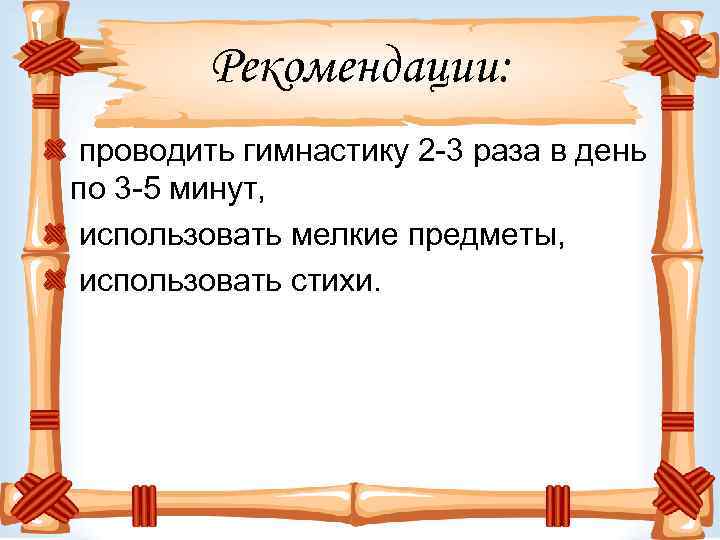 Рекомендации:

проводить гимнастику 2-3 раза в день по 3-5 минут,

использовать мелкие предметы,

использовать стихи.